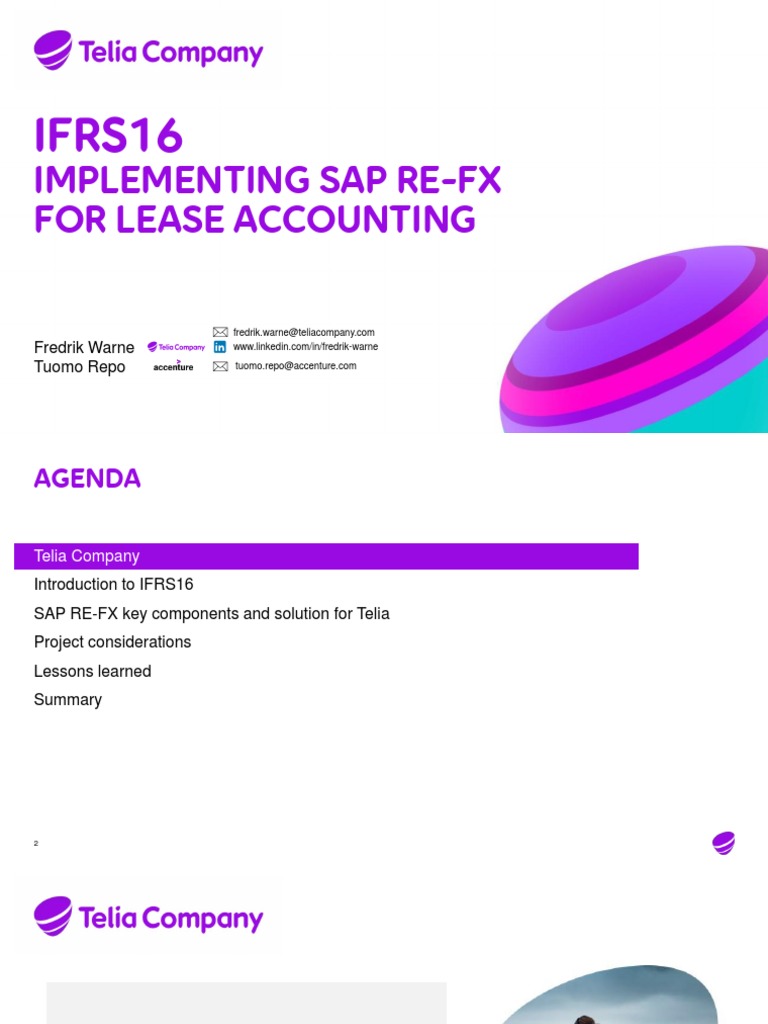 Telia Company

IFRS16
IMPLEMENTING SAP RE-FX FOR LEASE ACCOUNTING

Fredrik Warne
Tuomo Repo

Telia Company
accenture

fredrik.warne@teliacompany.com
www.linkedin.com/in/fredrik-warne
tuomo.repo@accenture.com

AGENDA

Telia Company
Introduction to IFRS16
SAP RE-FX key components and solution for Telia
Project considerations
Lessons learned
Summary

2

Telia Company